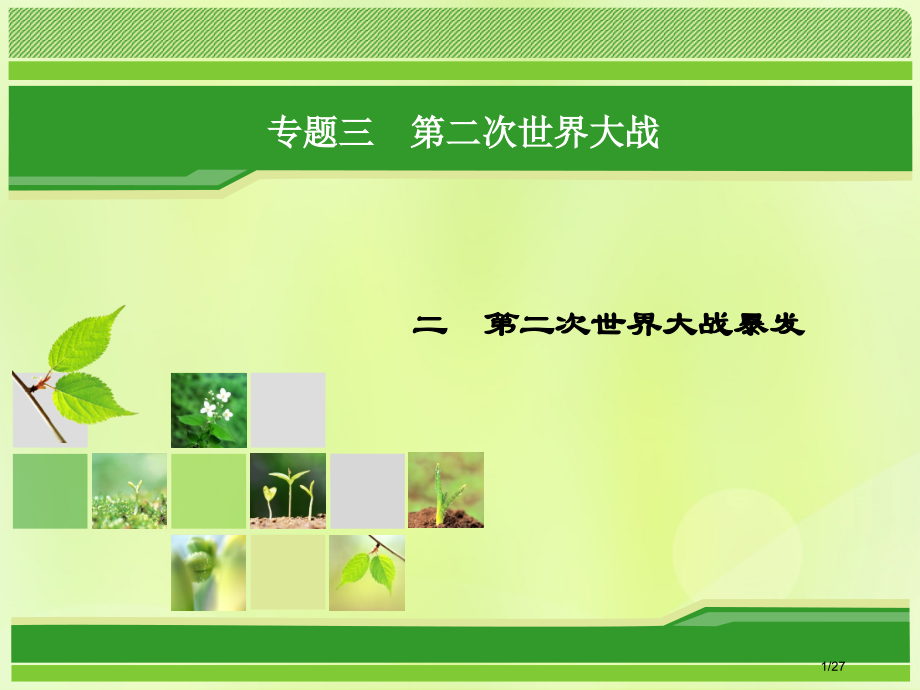 专题三　第二次世界大战

二　第二次世界大战暴发

1/27